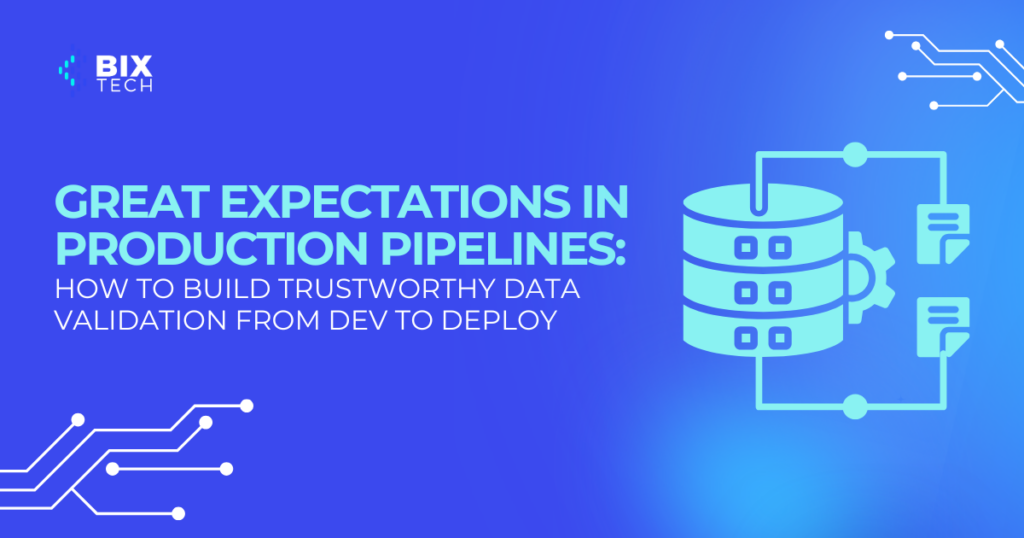 BIX
TECH

GREAT EXPECTATIONS IN PRODUCTION PIPELINES:
HOW TO BUILD TRUSTWORTHY DATA VALIDATION FROM DEV TO DEPLOY